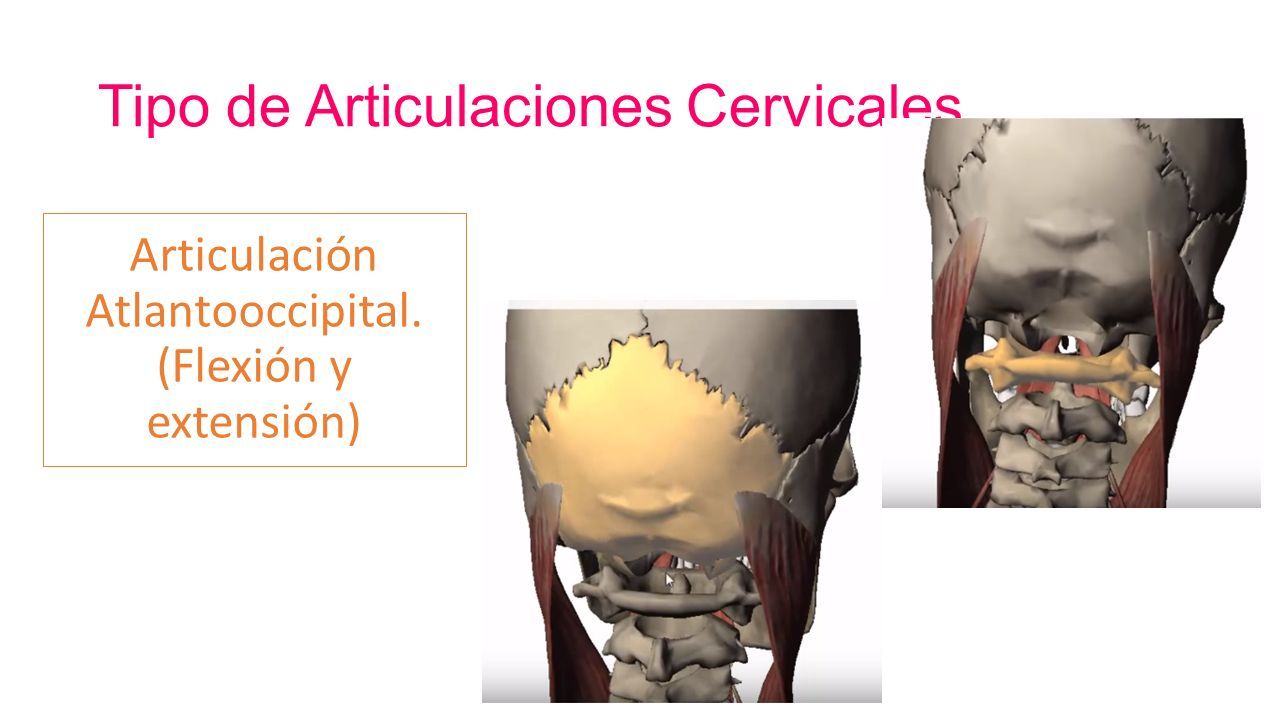 Tipo de Articulaciones Cervicales

Articulación Atlantooccipital. (Flexión y extensión)